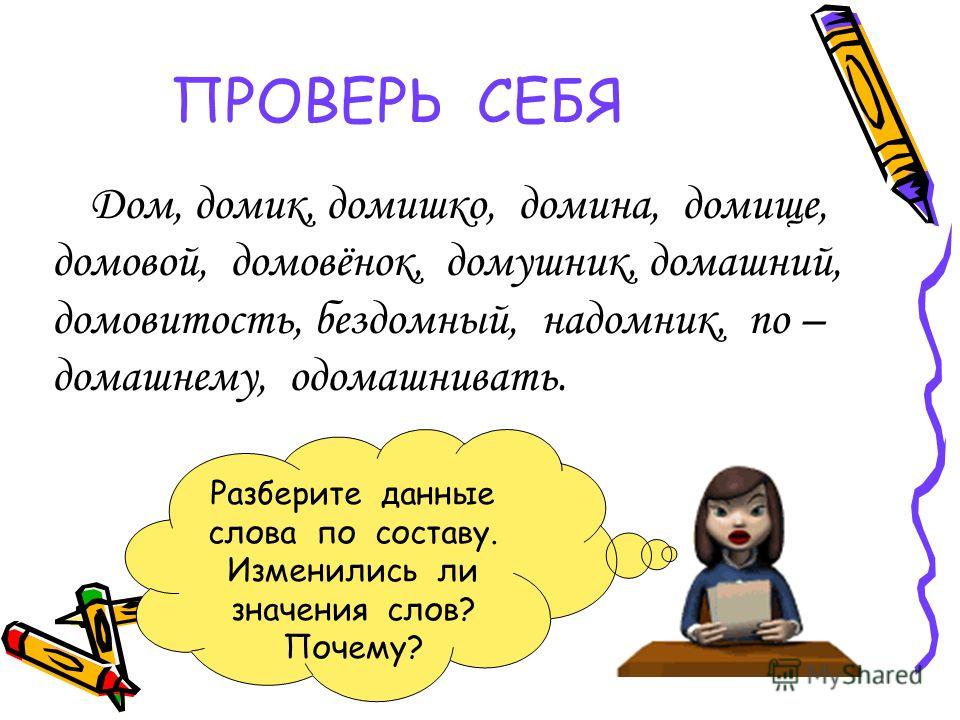 ПРОВЕРЬ СЕБЯ

Дом, домик, домишко, домина, домище, домовой, домовёнок, домушник, домашний, домовитость, бездомный, надомник, по – домашнему, одомашнивать.

Разберите данные слова по составу. Изменились ли значения слов? Почему?

MyShared